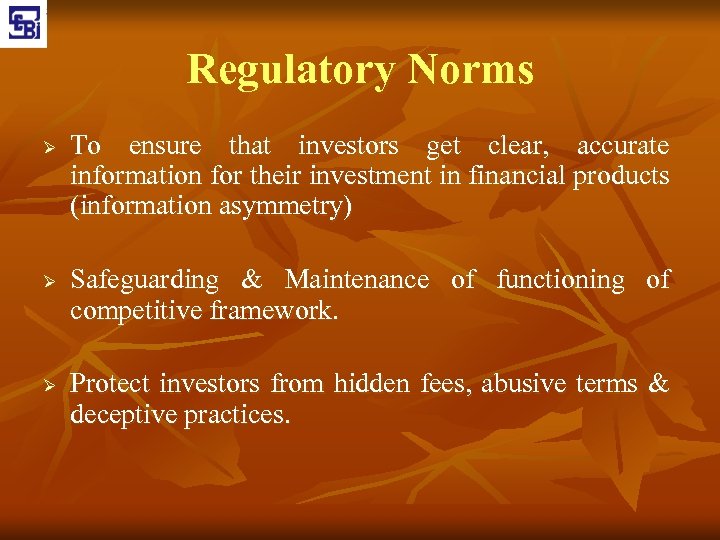 SEBI

Regulatory Norms

➢ To ensure that investors get clear, accurate information for their investment in financial products (information asymmetry)

➢ Safeguarding & Maintenance of functioning of competitive framework.

➢ Protect investors from hidden fees, abusive terms & deceptive practices.